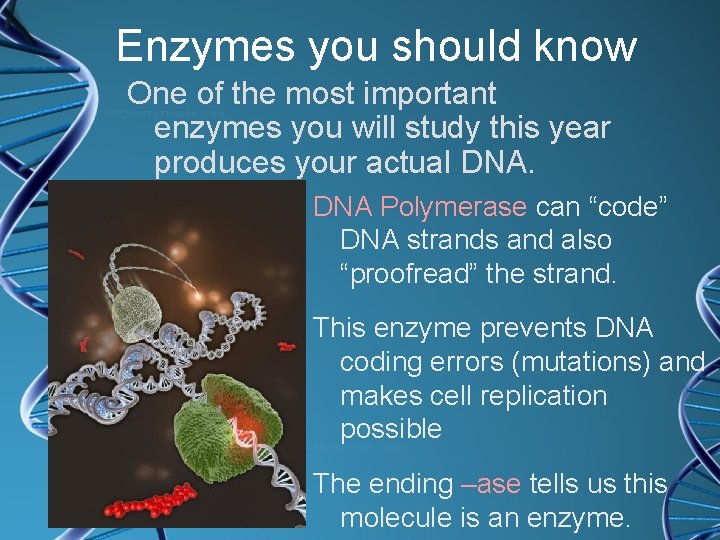 Enzymes you should know

One of the most important enzymes you will study this year produces your actual DNA.

DNA Polymerase can “code” DNA strands and also “proofread” the strand.

This enzyme prevents DNA coding errors (mutations) and makes cell replication possible

The ending –ase tells us this molecule is an enzyme.